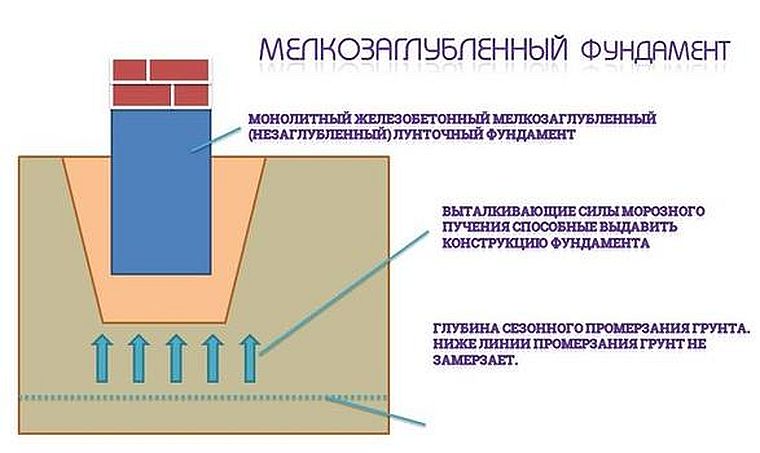 МЕЛКОЗАГЛУБЛЕННЫЙ ФУНДАМЕНТ

МОНОЛИТНЫЙ ЖЕЛЕЗОБЕТОННЫЙ МЕЛКОЗАГЛУБЛЕННЫЙ (НЕЗАГЛУБЛЕННЫЙ) ЛУНТОЧНЫЙ ФУНДАМЕНТ

ВЫТАЛКИВАЮЩИЕ СИЛЫ МОРОЗНОГО ПУЧЕНИЯ СПОСОБНЫЕ ВЫДАВИТЬ КОНСТРУКЦИЮ ФУНДАМЕНТА

ГЛУБИНА СЕЗОННОГО ПРОМЕРЗАНИЯ ГРУНТА. НИЖЕ ЛИНИИ ПРОМЕРЗАНИЯ ГРУНТ НЕ ЗАМЕРЗАЕТ.